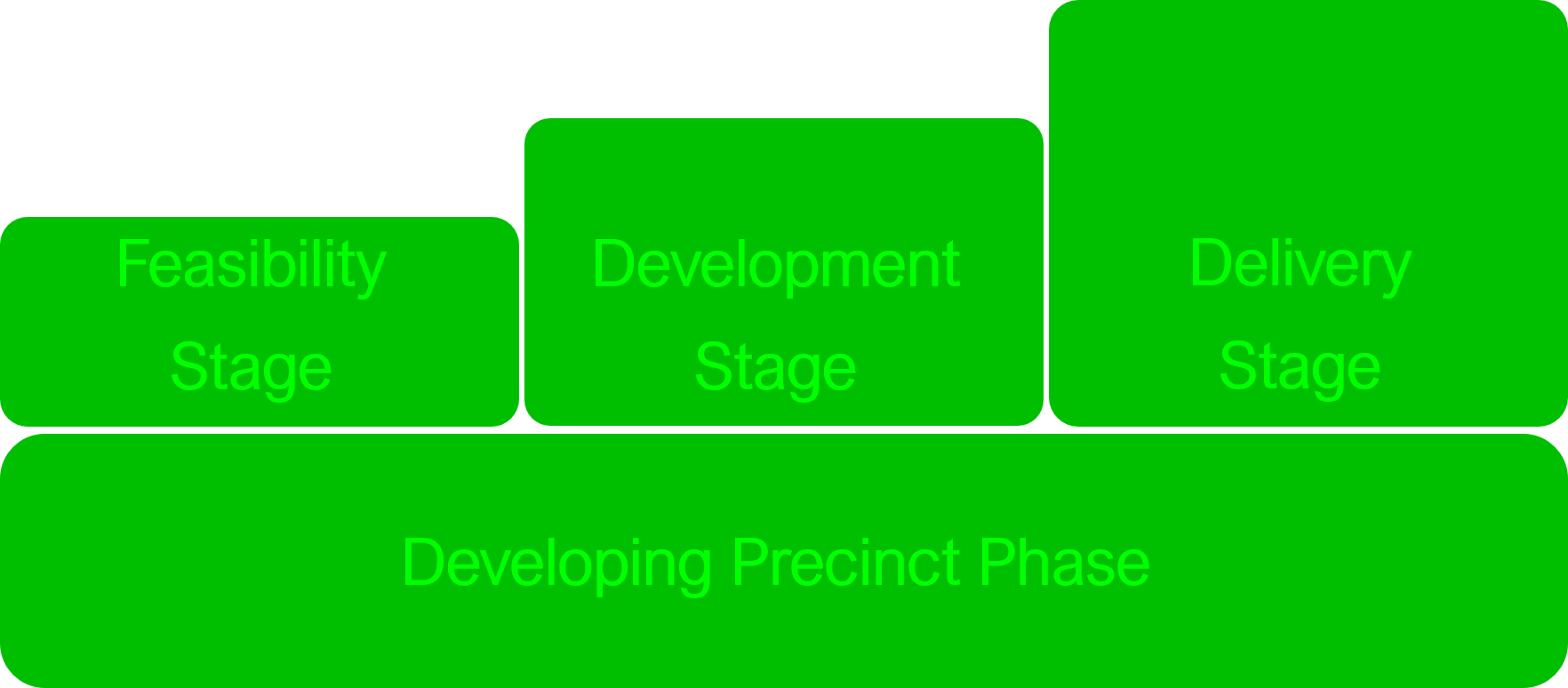 Feasibility Stage

Development Stage

Delivery Stage

Developing Precinct Phase